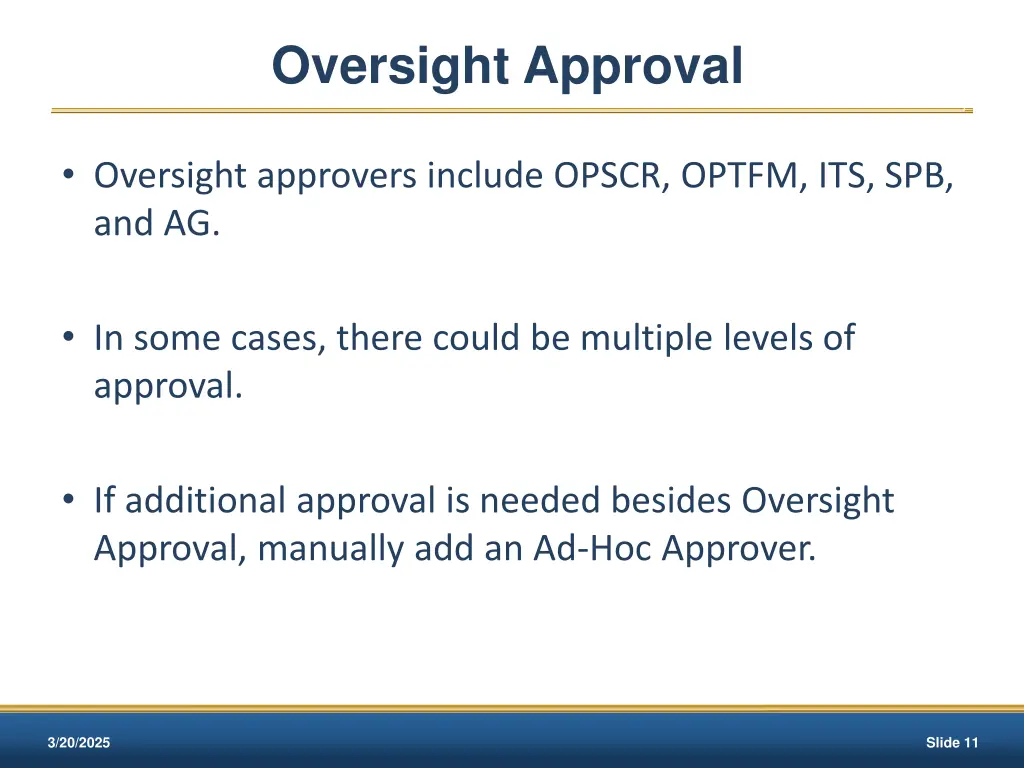 Oversight Approval

• Oversight approvers include OPSCR, OPTFM, ITS, SPB, and AG.

• In some cases, there could be multiple levels of approval.

• If additional approval is needed besides Oversight Approval, manually add an Ad-Hoc Approver.

3/20/2025

Slide 11